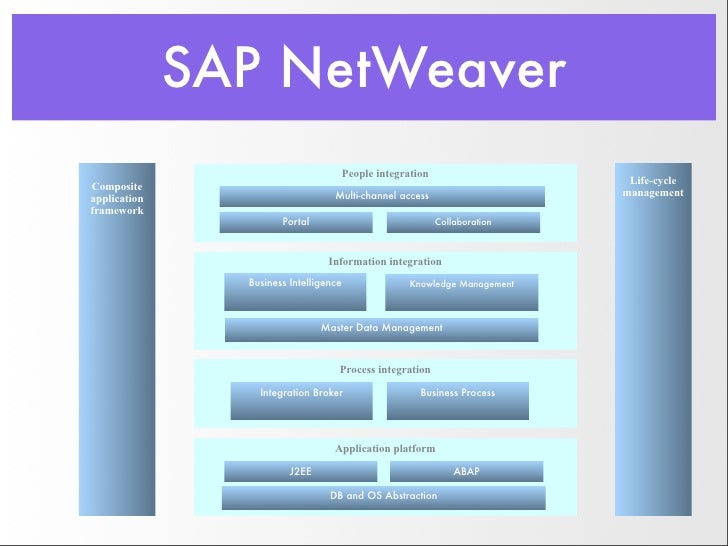 SAP NetWeaver

Composite application framework

People integration

Multi-channel access

Portal

Collaboration

Information integration

Business Intelligence

Knowledge Management

Master Data Management

Process integration

Integration Broker

Business Process

Application platform

J2EE

ABAP

DB and OS Abstraction

Life-cycle management